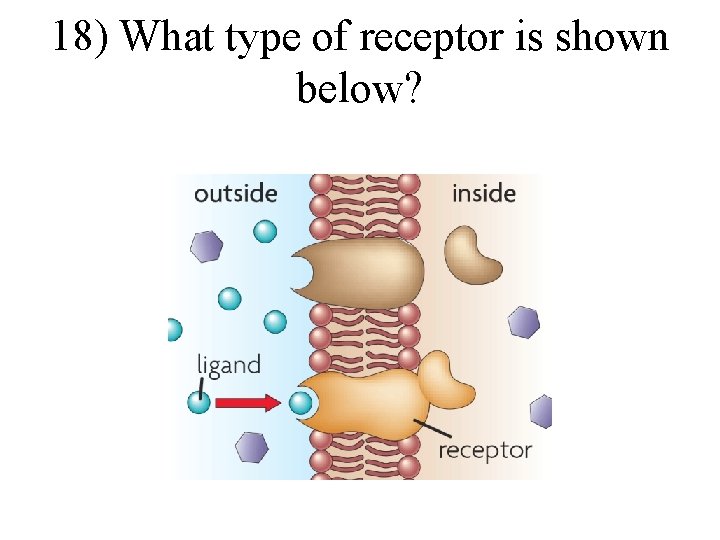 18) What type of receptor is shown below?

outside

inside

ligand

receptor